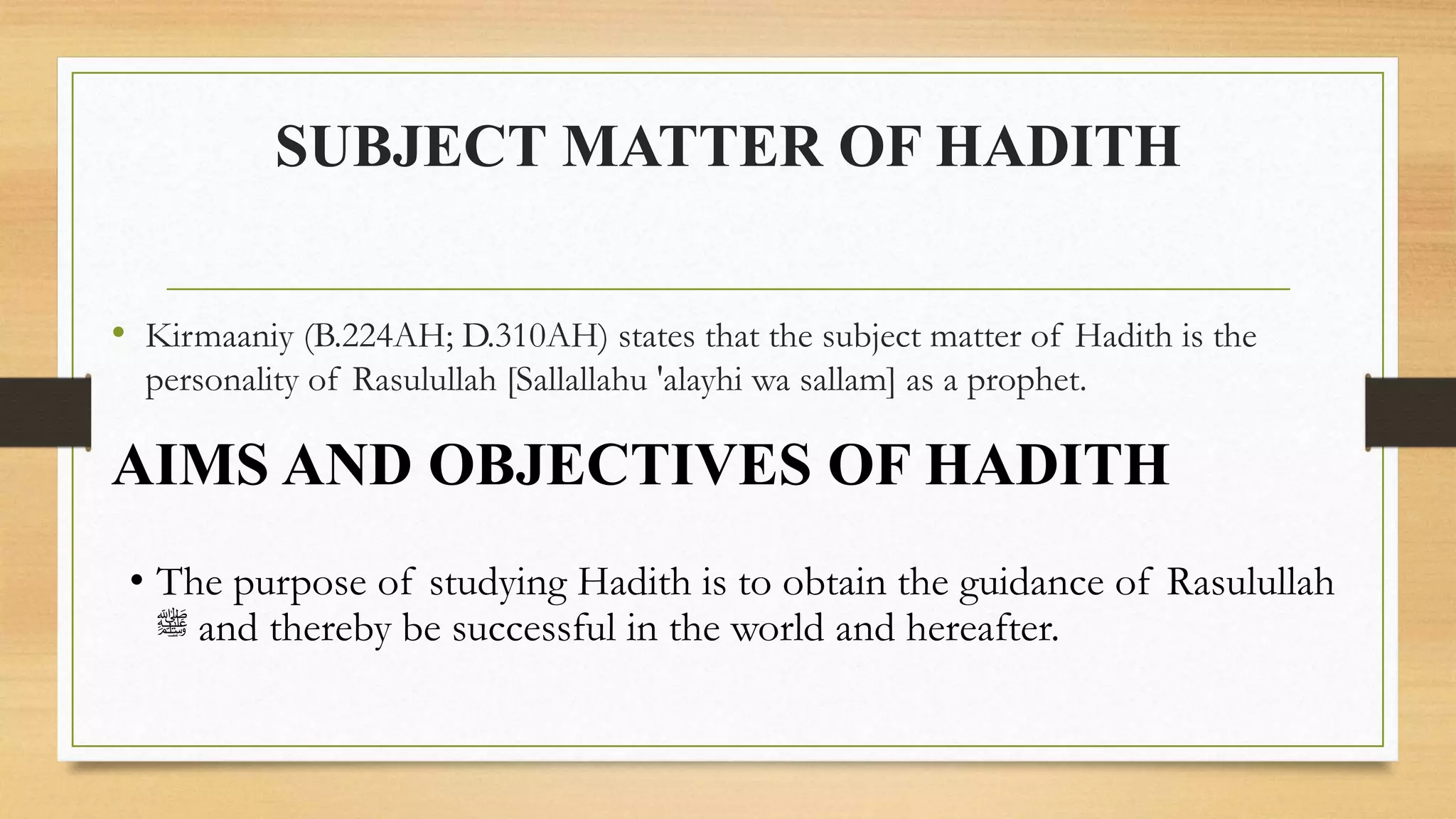 SUBJECT MATTER OF HADITH

• Kirmaaniy (B.224AH; D.310AH) states that the subject matter of Hadith is the personality of Rasulullah [Sallallahu 'alayhi wa sallam] as a prophet.

AIMS AND OBJECTIVES OF HADITH

• The purpose of studying Hadith is to obtain the guidance of Rasulullah ﷺ and thereby be successful in the world and hereafter.